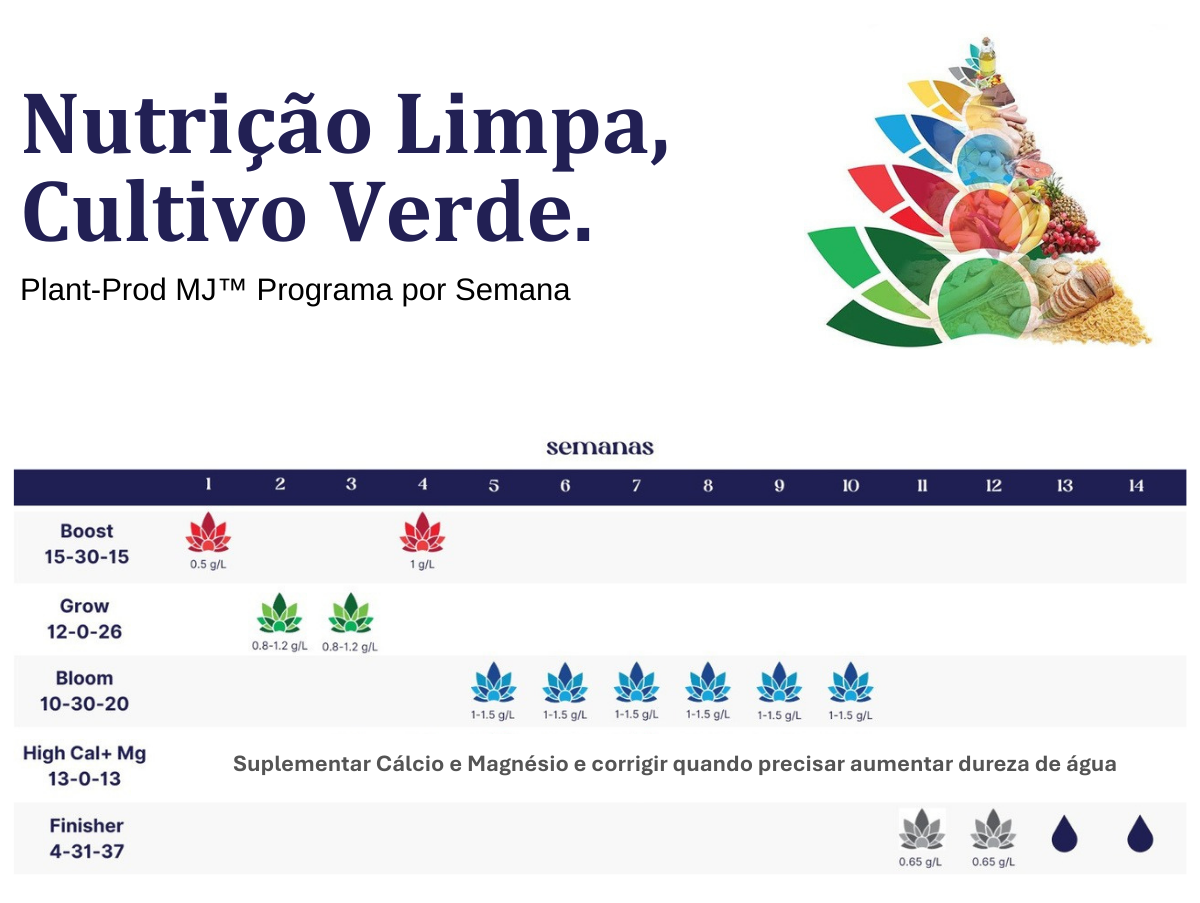 Nutrição Limpa, Cultivo Verde.

Plant-Prod MJ™ Programa por Semana

semanas

| | 1 | 2 | 3 | 4 | 5 | 6 | 7 | 8 | 9 | 10 | 11 | 12 | 13 | 14 |
|---|---|---|---|---|---|---|---|---|---|---|---|---|---|---|
| Boost 15-30-15 | 0.5 g/L | | | 1 g/L | | | | | | | | | | |
| Grow 12-0-26 | | 0.8-1.2 g/L | 0.8-1.2 g/L | | | | | | | | | | | |
| Bloom 10-30-20 | | | | | 1-1.5 g/L | 1-1.5 g/L | 1-1.5 g/L | 1-1.5 g/L | 1-1.5 g/L | 1-1.5 g/L | | | | |
| High Cal+ Mg 13-0-13 | Suplementar Cálcio e Magnésio e corrigir quando precisar aumentar dureza de água | | | | | | | | | | | | | |
| Finisher 4-31-37 | | | | | | | | | | | 0.65 g/L | 0.65 g/L | | |